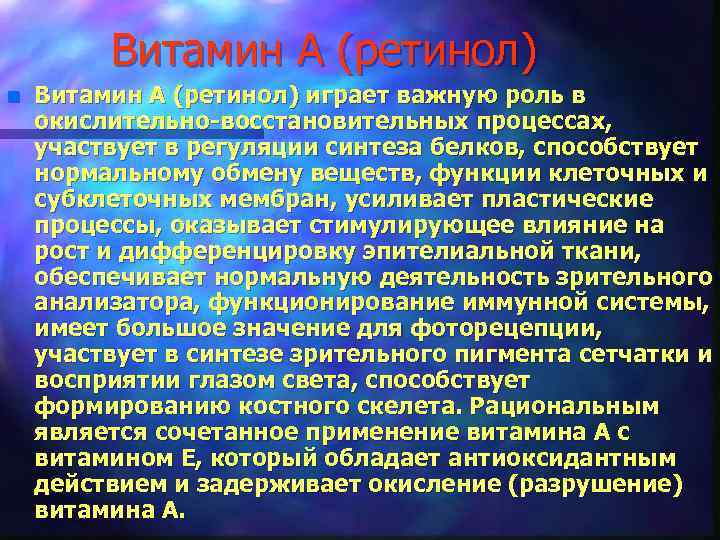 Витамин А (ретинол)

Витамин А (ретинол) играет важную роль в окислительно-восстановительных процессах, участвует в регуляции синтеза белков, способствует нормальному обмену веществ, функции клеточных и субклеточных мембран, усиливает пластические процессы, оказывает стимулирующее влияние на рост и дифференцировку эпителиальной ткани, обеспечивает нормальную деятельность зрительного анализатора, функционирование иммунной системы, имеет большое значение для фоторецепции, участвует в синтезе зрительного пигмента сетчатки и восприятии глазом света, способствует формированию костного скелета. Рациональным является сочетанное применение витамина А с витамином Е, который обладает антиоксидантным действием и задерживает окисление (разрушение) витамина А.